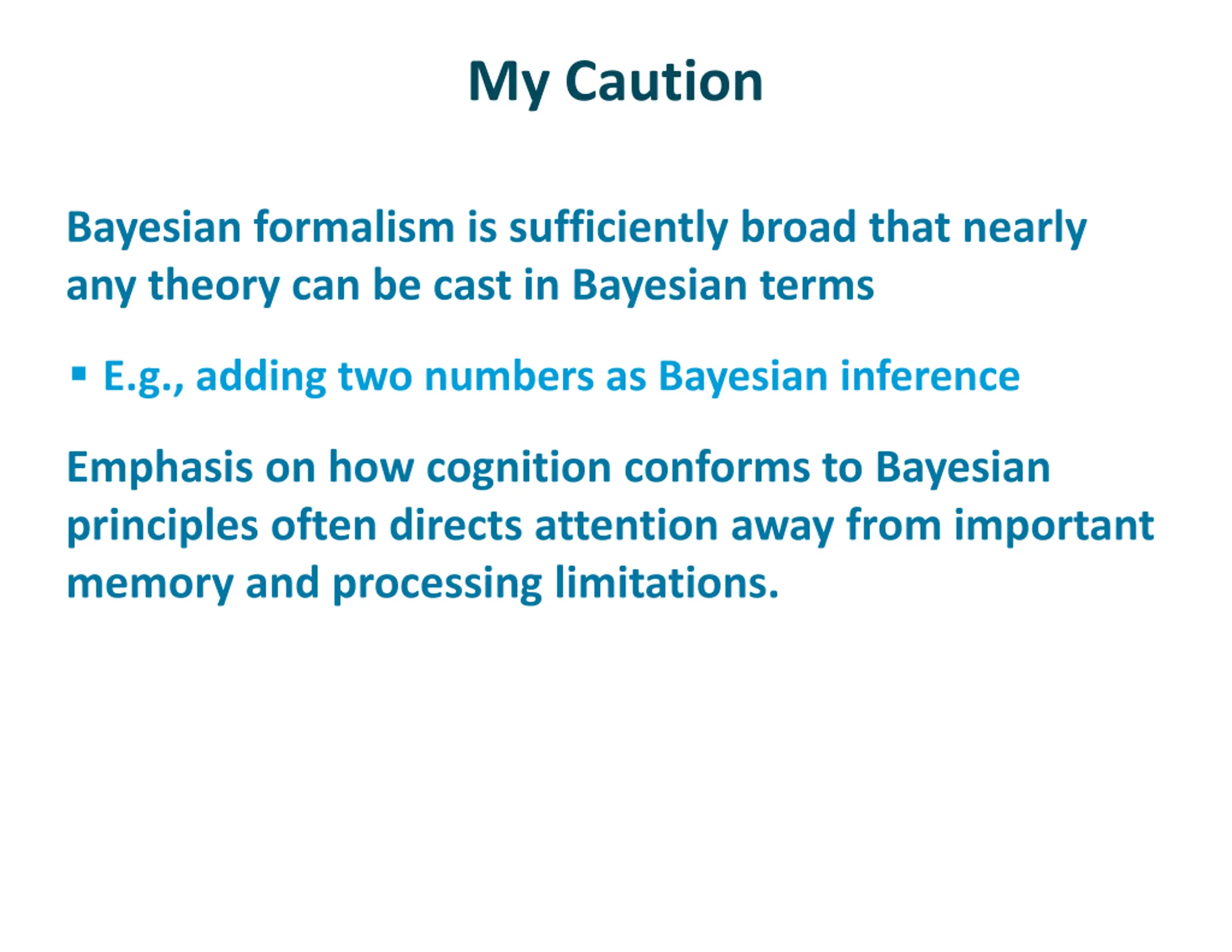 My Caution

Bayesian formalism is sufficiently broad that nearly any theory can be cast in Bayesian terms

▪ E.g., adding two numbers as Bayesian inference

Emphasis on how cognition conforms to Bayesian principles often directs attention away from important memory and processing limitations.